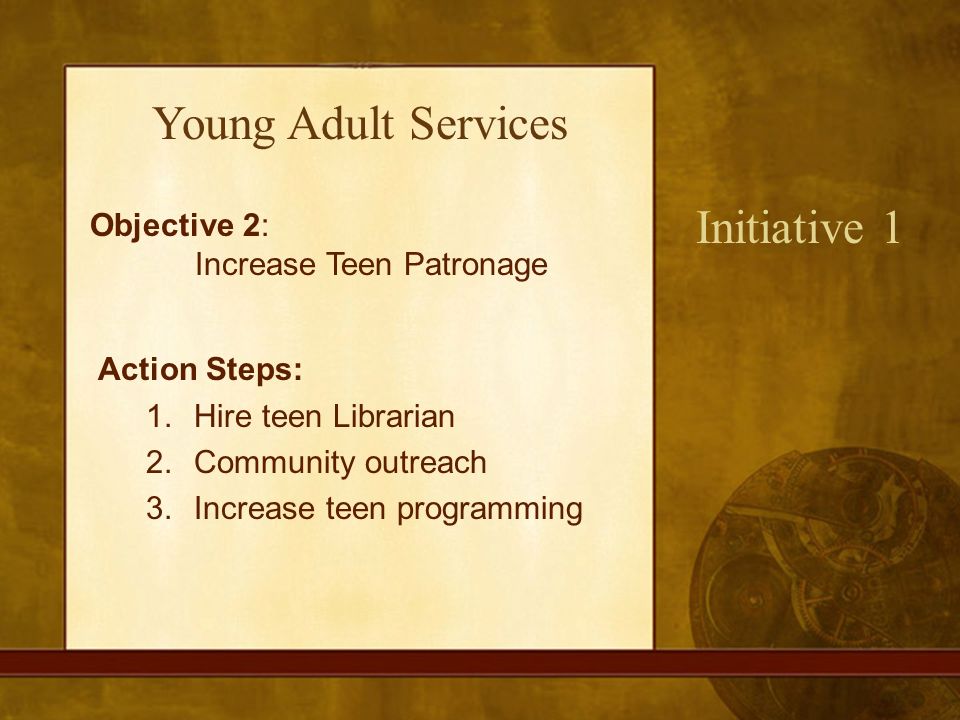 Young Adult Services

Objective 2:
Increase Teen Patronage

Action Steps:
1. Hire teen Librarian
2. Community outreach
3. Increase teen programming

Initiative 1